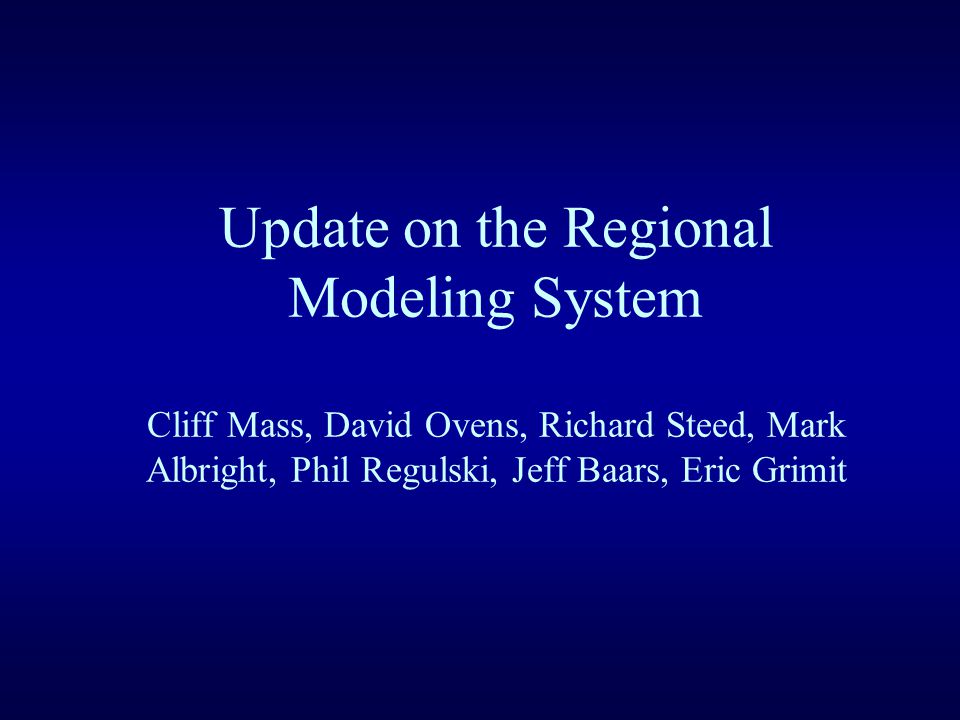 Update on the Regional Modeling System

Cliff Mass, David Ovens, Richard Steed, Mark Albright, Phil Regulski, Jeff Baars, Eric Grimit